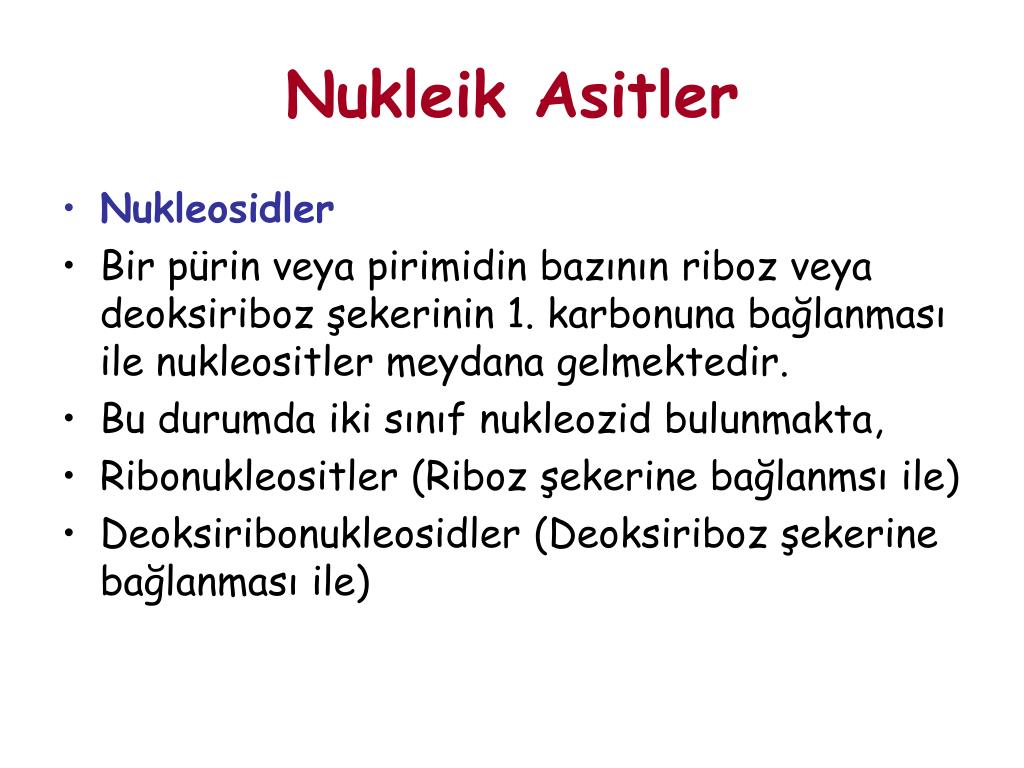 Nukleik Asitler

• Nukleosidler
• Bir pürin veya pirimidin bazının riboz veya deoksiriboz şekerinin 1. karbonuna bağlanması ile nukleositler meydana gelmektedir.
• Bu durumda iki sınıf nukleozid bulunmakta,
• Ribonukleositler (Riboz şekerine bağlanmsı ile)
• Deoksiribonukleosidler (Deoksiriboz şekerine bağlanması ile)